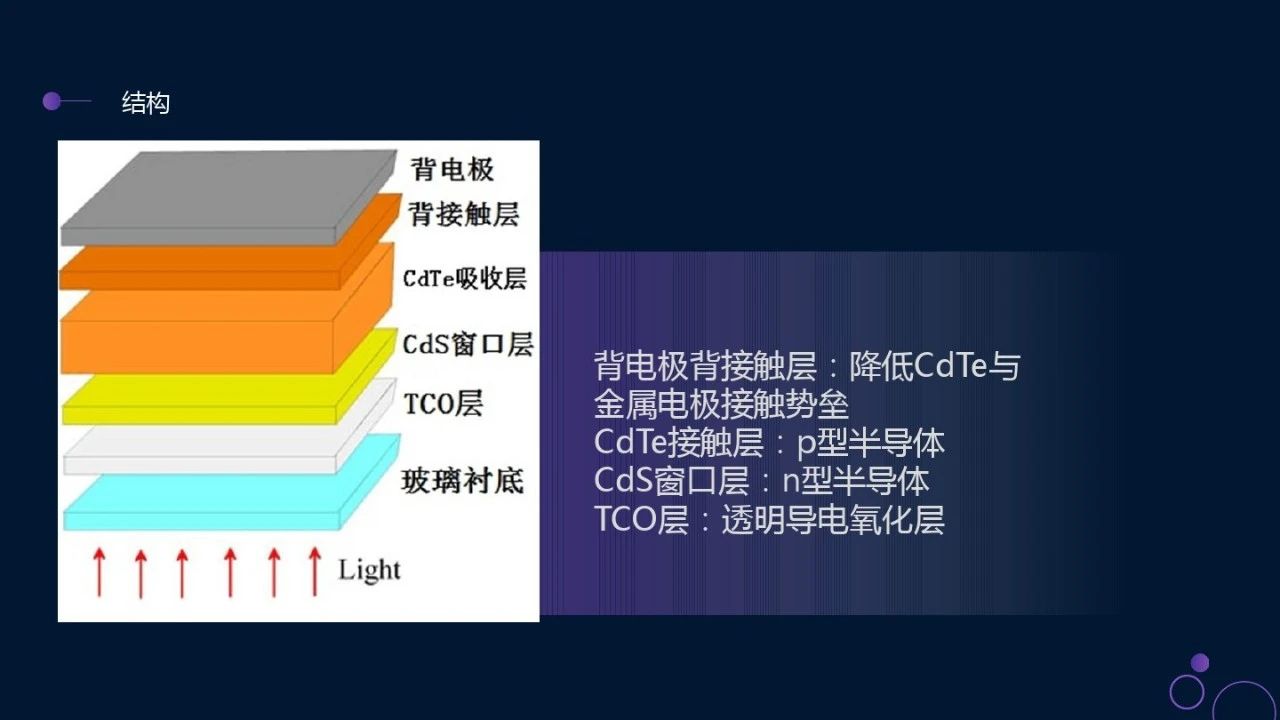 结构

背电极
背接触层
CdTe吸收层
CdS窗口层
TCO层
玻璃衬底
Light

背电极背接触层：降低CdTe与金属电极接触势垒
CdTe接触层：p型半导体
CdS窗口层：n型半导体
TCO层：透明导电氧化层